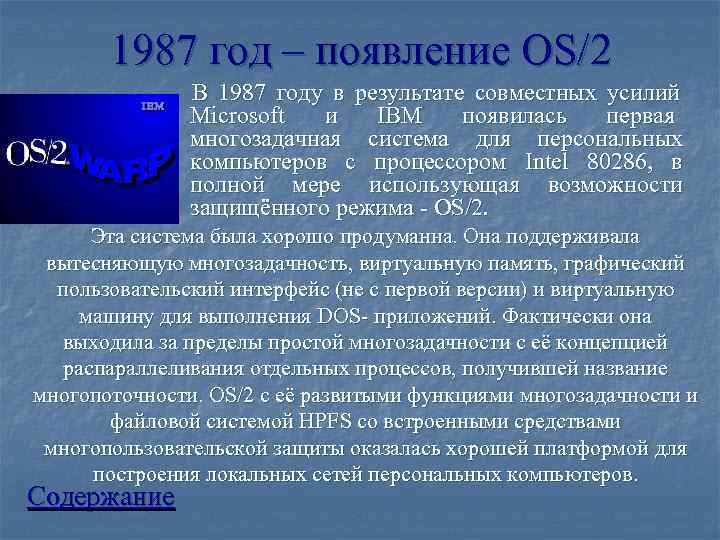 1987 год – появление OS/2

IBM

OS/2 WARP

В 1987 году в результате совместных усилий Microsoft и IBM появилась первая многозадачная система для персональных компьютеров с процессором Intel 80286, в полной мере использующая возможности защищённого режима - OS/2.

Эта система была хорошо продуманна. Она поддерживала вытесняющую многозадачность, виртуальную память, графический пользовательский интерфейс (не с первой версии) и виртуальную машину для выполнения DOS- приложений. Фактически она выходила за пределы простой многозадачности с её концепцией распараллеливания отдельных процессов, получившей название многопоточности. OS/2 с её развитыми функциями многозадачности и файловой системой HPFS со встроенными средствами многопользовательской защиты оказалась хорошей платформой для построения локальных сетей персональных компьютеров.

Содержание